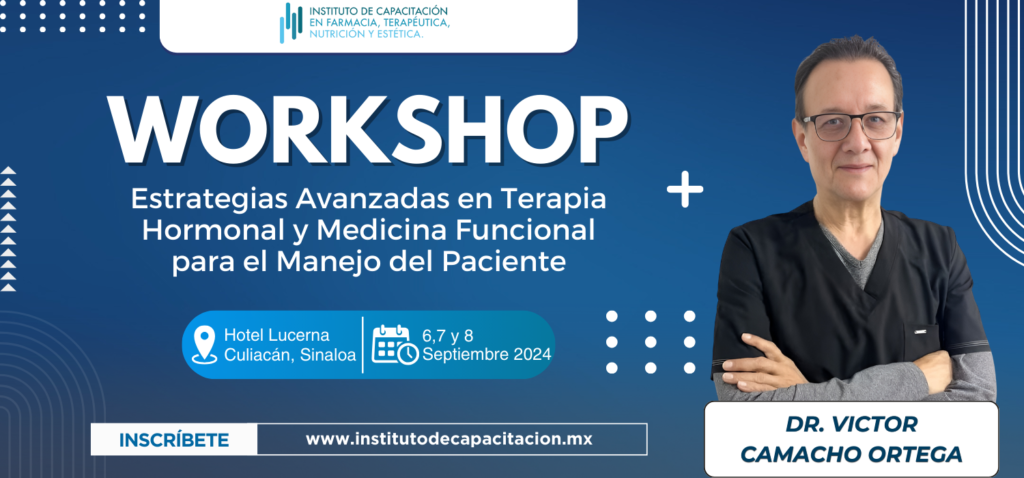 INSTITUTO DE CAPACITACIÓN EN FARMACIA, TERAPÉUTICA, NUTRICIÓN Y ESTÉTICA.

WORKSHOP

Estrategias Avanzadas en Terapia Hormonal y Medicina Funcional para el Manejo del Paciente

Hotel Lucerna Culiacán, Sinaloa

6,7 y 8 Septiembre 2024

INSCRÍBETE

www.institutodecapacitacion.mx

DR. VICTOR CAMACHO ORTEGA